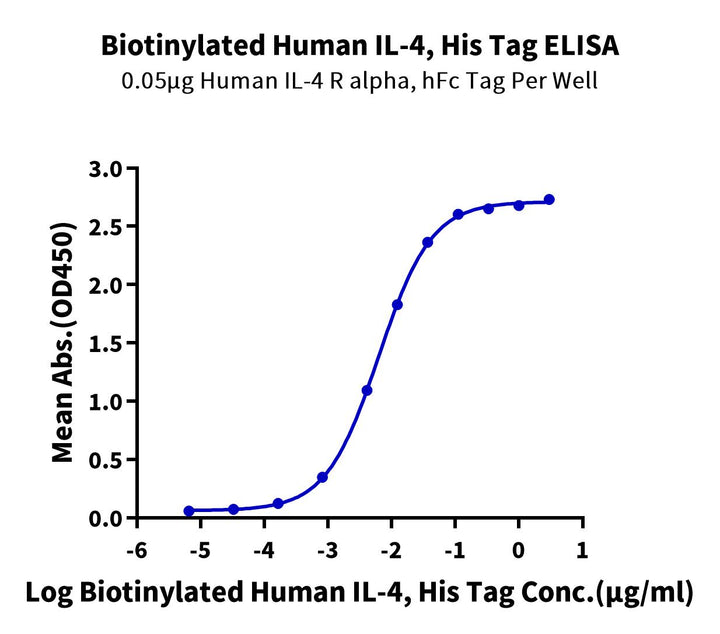 Biotinylated Human IL-4, His Tag ELISA
0.05μg Human IL-4 R alpha, hFc Tag Per Well

Mean Abs.(OD450)

3.0
2.5
2.0
1.5
1.0
0.5
0.0

-6
-5
-4
-3
-2
-1
0
1

Log Biotinylated Human IL-4, His Tag Conc.(μg/ml)